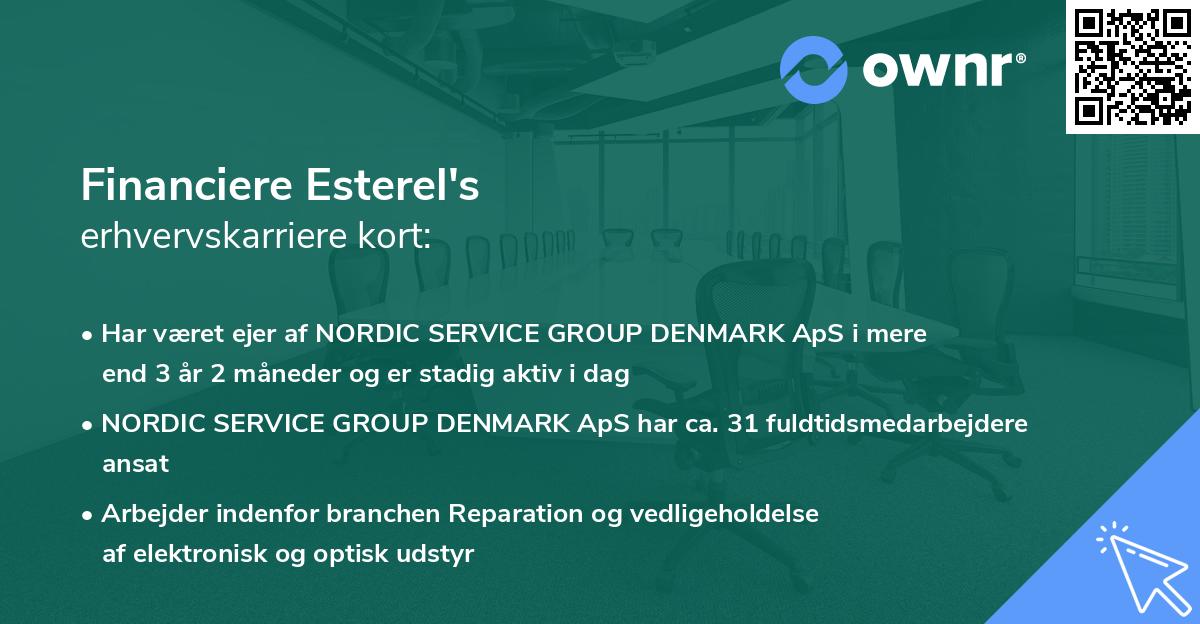 ownr®

Financiere Esterel's
erhvervskarriere kort:

• Har været ejer af NORDIC SERVICE GROUP DENMARK ApS i mere end 3 år 2 måneder og er stadig aktiv i dag

• NORDIC SERVICE GROUP DENMARK ApS har ca. 31 fuldtidsmedarbejdere ansat

• Arbejder indenfor branchen Reparation og vedligeholdelse af elektronisk og optisk udstyr